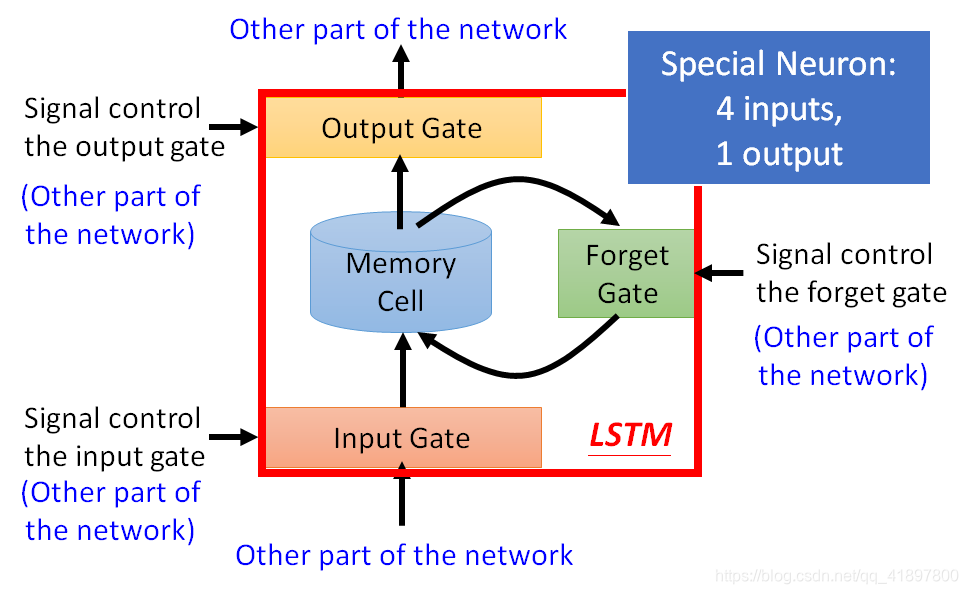 Other part of the network

Special Neuron:
4 inputs,
1 output

Signal control the output gate
(Other part of the network)

Output Gate

Memory Cell

Forget Gate

Signal control the forget gate
(Other part of the network)

Signal control the input gate
(Other part of the network)

Input Gate

LSTM

Other part of the network

https://blog.csdn.net/qq_41897800